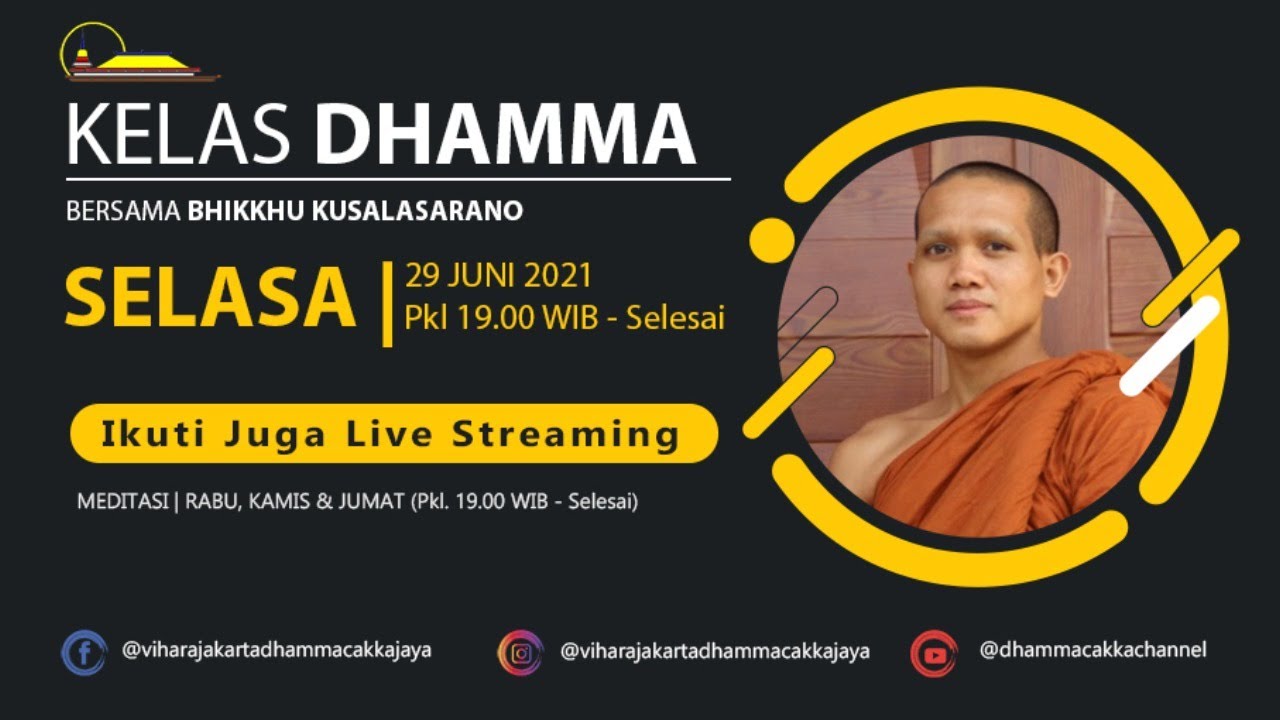 KELAS DHAMMA

BERSAMA BHIKKHU KUSALASARANO

SELASA | 29 JUNI 2021
Pkl 19.00 WIB - Selesai

Ikuti Juga Live Streaming

MEDITASI | RABU, KAMIS & JUMAT (Pkl. 19.00 WIB - Selesai)

@viharajakartadhammacakkajaya @viharajakartadhammacakkajaya @dhammacakkachannel